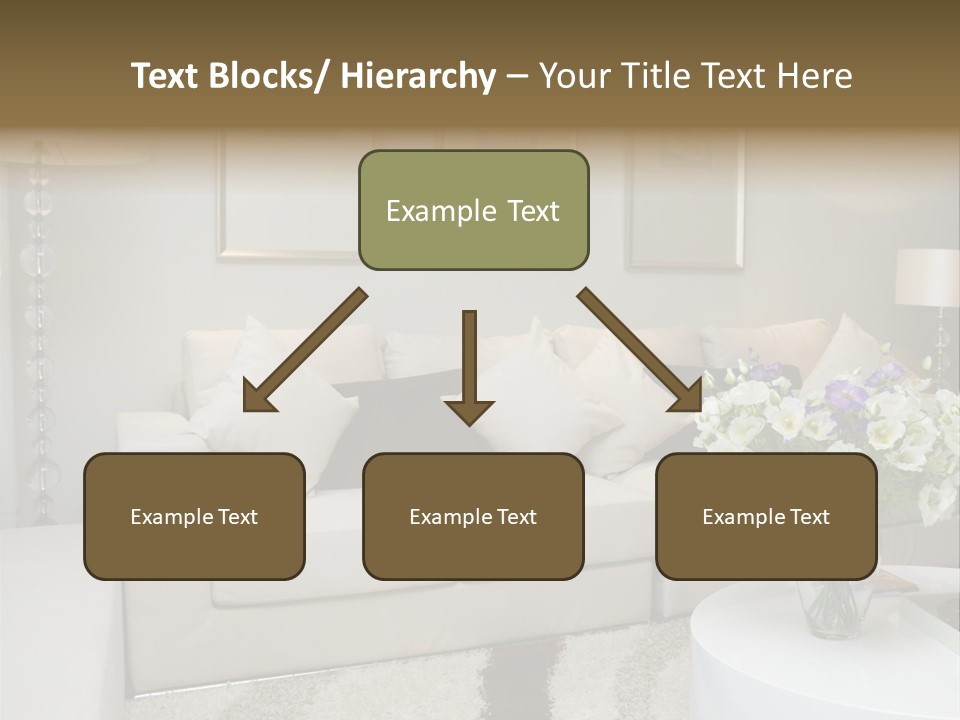 Text Blocks/ Hierarchy – Your Title Text Here

Example Text

Example Text

Example Text

Example Text